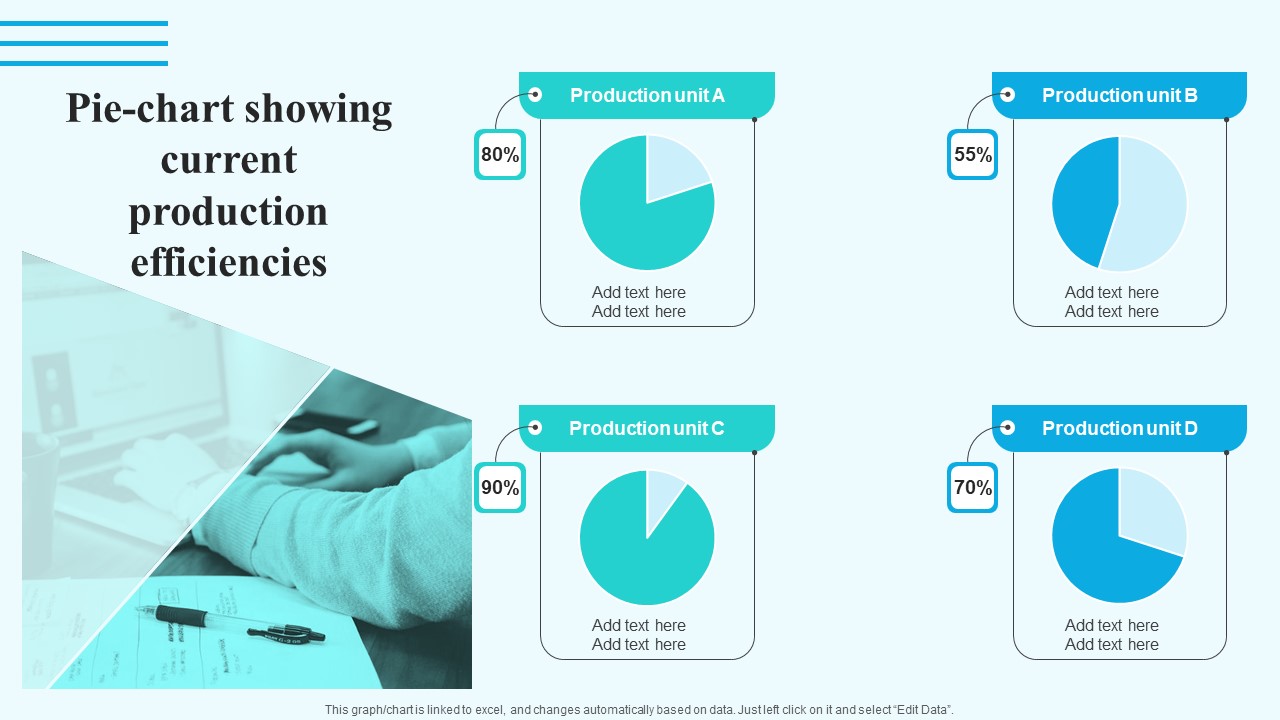 Pie-chart showing current production efficiencies

Production unit A

80%

Add text here
Add text here

Production unit B

55%

Add text here
Add text here

Production unit C

90%

Add text here
Add text here

Production unit D

70%

Add text here
Add text here

This graph/chart is linked to excel, and changes automatically based on data. Just left click on it and select "Edit Data".